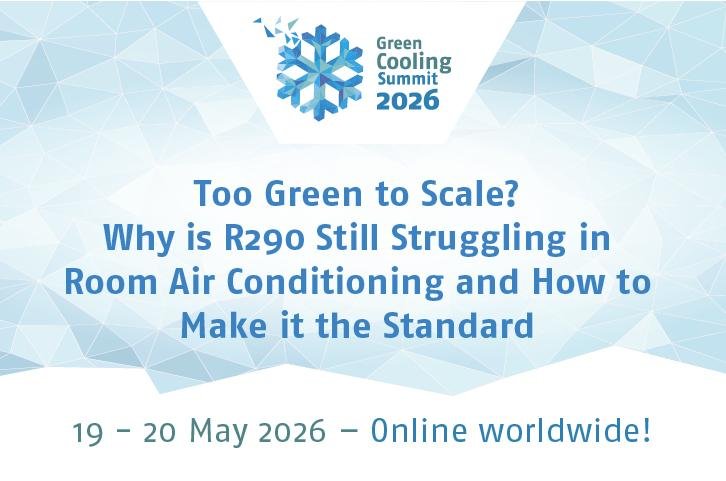 Green Cooling Summit 2026

Too Green to Scale?
Why is R290 Still Struggling in Room Air Conditioning and How to Make it the Standard

19 – 20 May 2026 – Online worldwide!